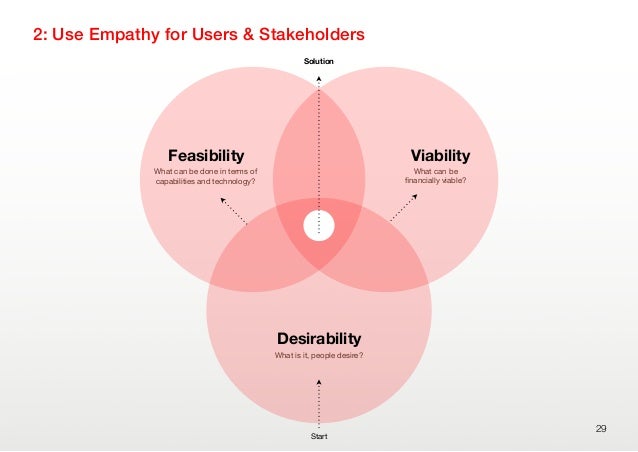 2: Use Empathy for Users & Stakeholders

Solution

Feasibility
What can be done in terms of capabilities and technology?

Viability
What can be financially viable?

Desirability
What is it, people desire?

Start

29